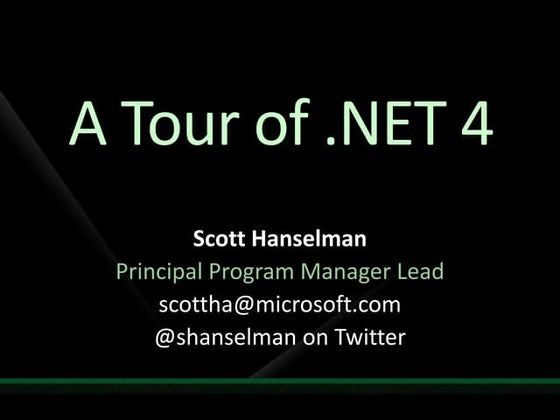 A Tour of .NET 4

Scott Hanselman
Principal Program Manager Lead
scottha@microsoft.com
@shanselman on Twitter